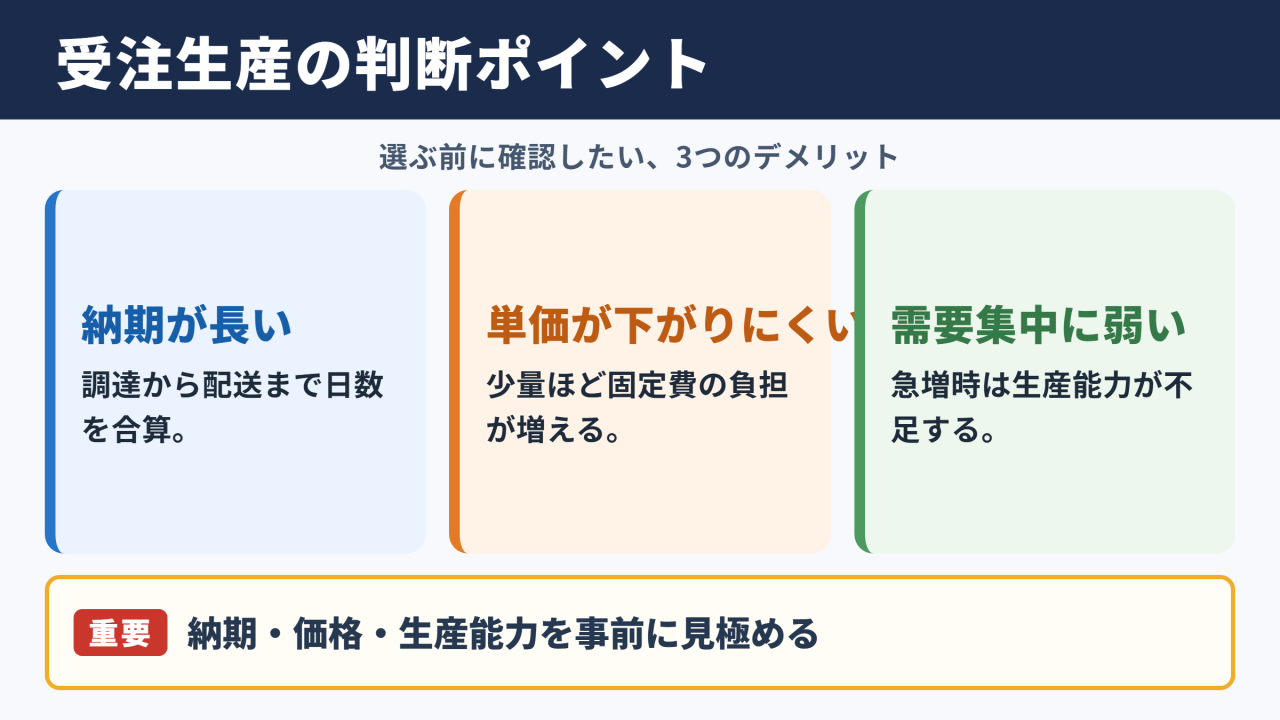 受注生産の判断ポイント

選ぶ前に確認したい、3つのデメリット

納期が長い

調達から配送まで日数を合算。

単価が下がりにくい

少量ほど固定費の負担が増える。

需要集中に弱い

急増時は生産能力が不足する。

重要 納期・価格・生産能力を事前に見極める